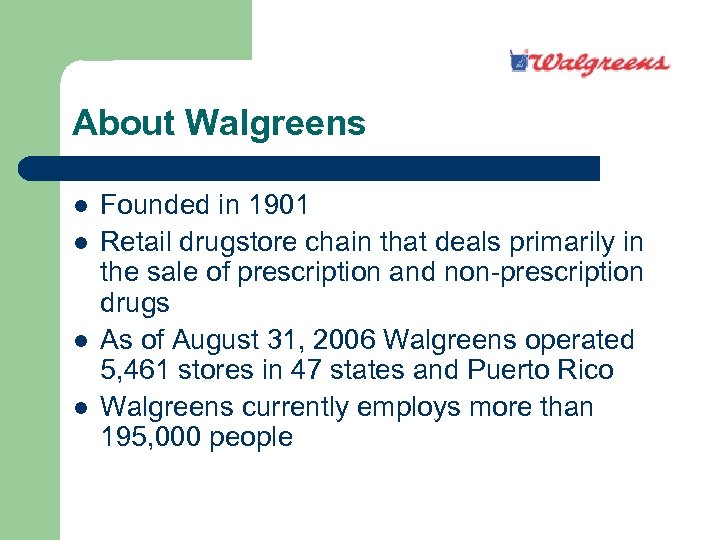 Walgreens

About Walgreens

- Founded in 1901
- Retail drugstore chain that deals primarily in the sale of prescription and non-prescription drugs
- As of August 31, 2006 Walgreens operated 5,461 stores in 47 states and Puerto Rico
- Walgreens currently employs more than 195,000 people